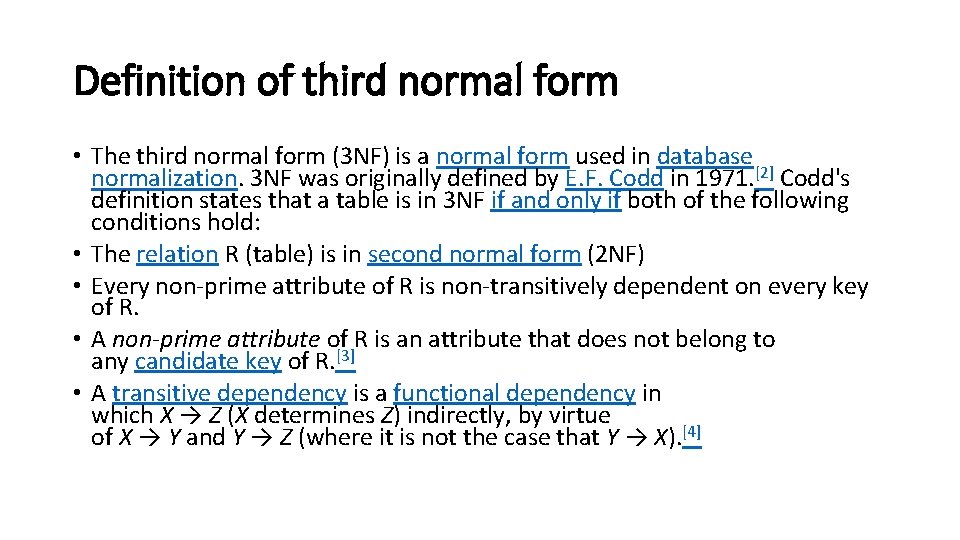 Definition of third normal form

• The third normal form (3NF) is a normal form used in database normalization. 3NF was originally defined by E.F. Codd in 1971.[2] Codd's definition states that a table is in 3NF if and only if both of the following conditions hold:
• The relation R (table) is in second normal form (2NF)
• Every non-prime attribute of R is non-transitively dependent on every key of R.
• A non-prime attribute of R is an attribute that does not belong to any candidate key of R.[3]
• A transitive dependency is a functional dependency in which $X \rightarrow Z$ ($X$ determines $Z$) indirectly, by virtue of $X \rightarrow Y$ and $Y \rightarrow Z$ (where it is not the case that $Y \rightarrow X$).[4]